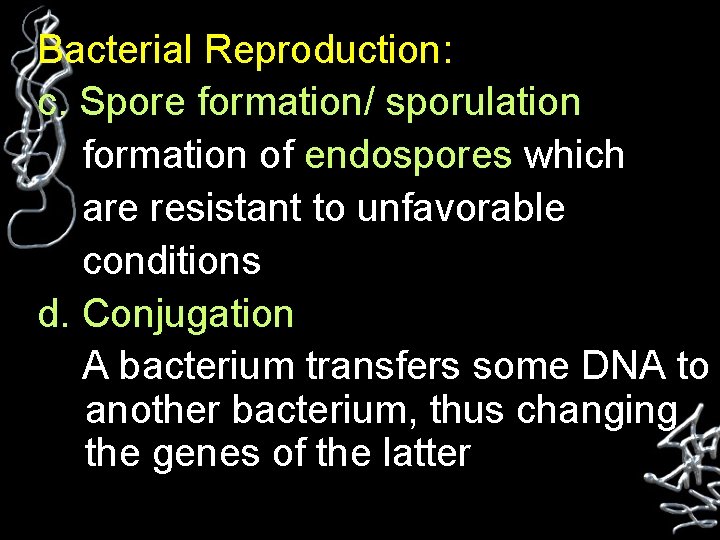 Bacterial Reproduction:

c. Spore formation/ sporulation

formation of endospores which are resistant to unfavorable conditions

d. Conjugation

A bacterium transfers some DNA to another bacterium, thus changing the genes of the latter